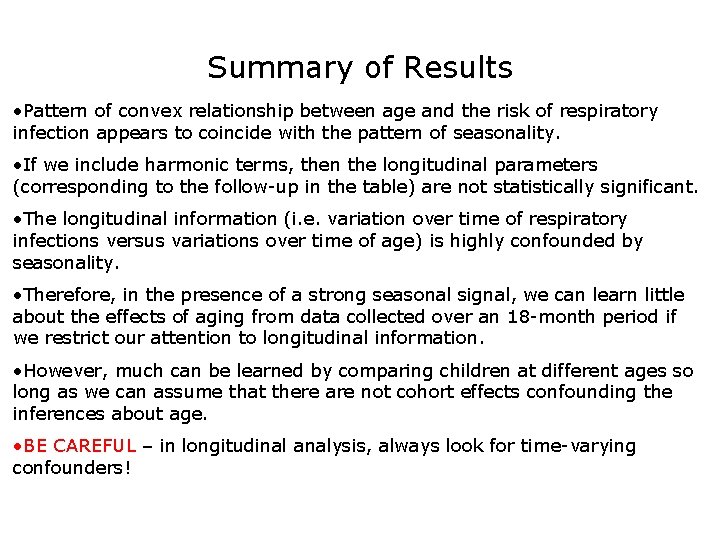 Summary of Results

•Pattern of convex relationship between age and the risk of respiratory infection appears to coincide with the pattern of seasonality.

•If we include harmonic terms, then the longitudinal parameters (corresponding to the follow-up in the table) are not statistically significant.

•The longitudinal information (i.e. variation over time of respiratory infections versus variations over time of age) is highly confounded by seasonality.

•Therefore, in the presence of a strong seasonal signal, we can learn little about the effects of aging from data collected over an 18-month period if we restrict our attention to longitudinal information.

•However, much can be learned by comparing children at different ages so long as we can assume that there are not cohort effects confounding the inferences about age.

•BE CAREFUL – in longitudinal analysis, always look for time-varying confounders!